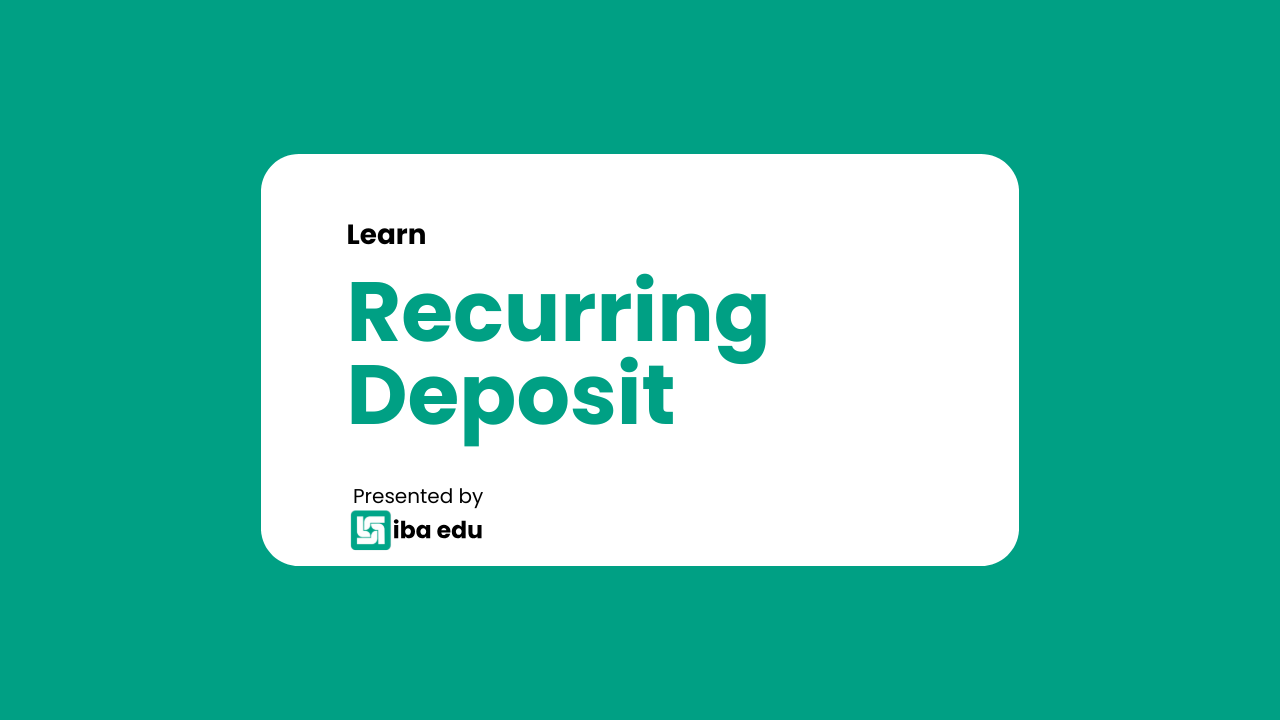 Learn

Recurring Deposit

Presented by
iba edu